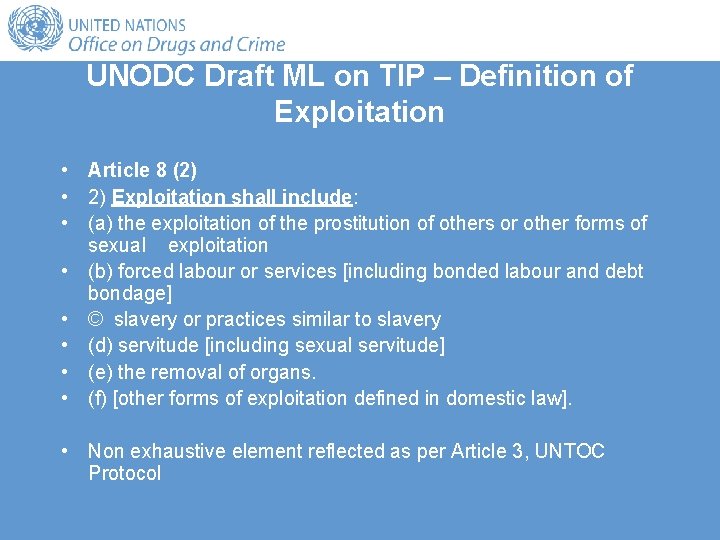 UNITED NATIONS
Office on Drugs and Crime

UNODC Draft ML on TIP – Definition of Exploitation

• Article 8 (2)
• 2) Exploitation shall include:
• (a) the exploitation of the prostitution of others or other forms of sexual exploitation
• (b) forced labour or services [including bonded labour and debt bondage]
• © slavery or practices similar to slavery
• (d) servitude [including sexual servitude]
• (e) the removal of organs.
• (f) [other forms of exploitation defined in domestic law].

• Non exhaustive element reflected as per Article 3, UNTOC Protocol